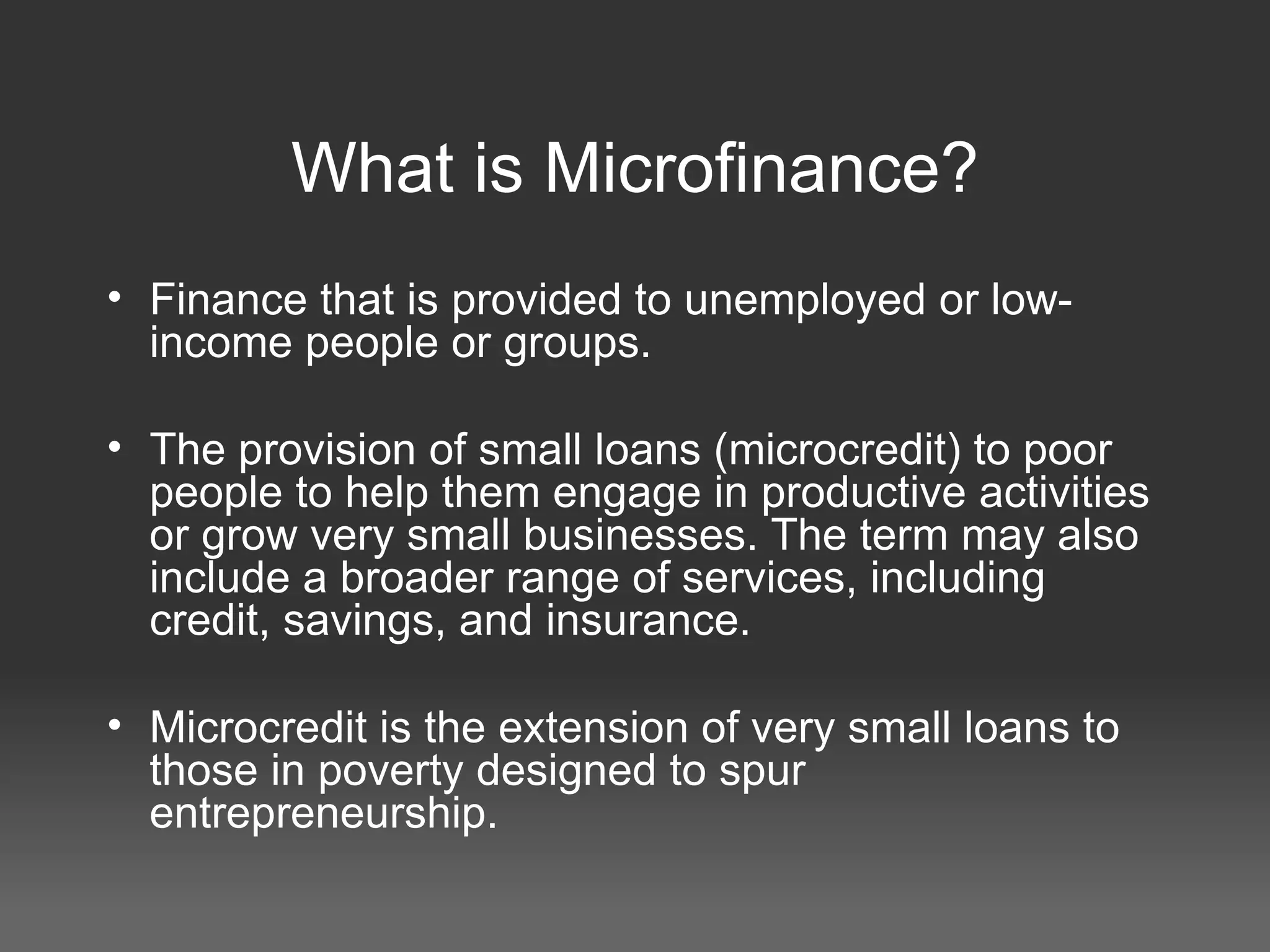 What is Microfinance?

• Finance that is provided to unemployed or low-income people or groups.

• The provision of small loans (microcredit) to poor people to help them engage in productive activities or grow very small businesses. The term may also include a broader range of services, including credit, savings, and insurance.

• Microcredit is the extension of very small loans to those in poverty designed to spur entrepreneurship.